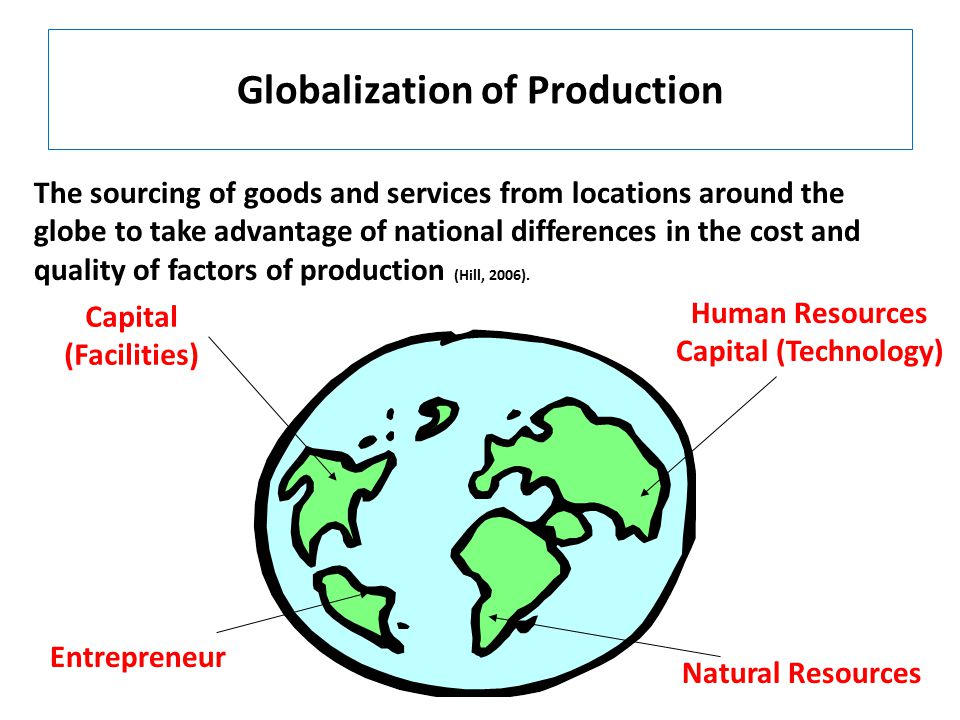 Globalization of Production

The sourcing of goods and services from locations around the globe to take advantage of national differences in the cost and quality of factors of production (Hill, 2006).

Capital (Facilities)

Human Resources
Capital (Technology)

Entrepreneur

Natural Resources